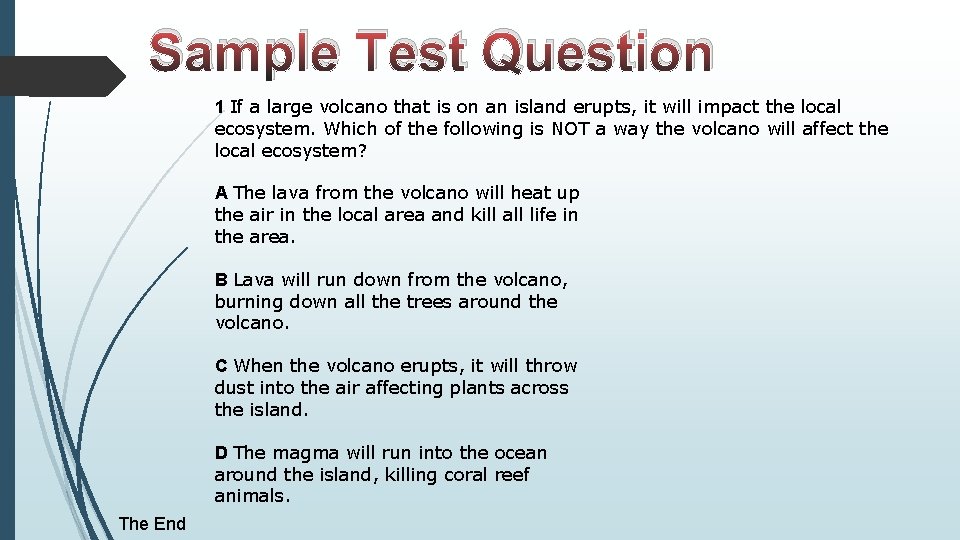 Sample Test Question

1 If a large volcano that is on an island erupts, it will impact the local ecosystem. Which of the following is NOT a way the volcano will affect the local ecosystem?

A The lava from the volcano will heat up the air in the local area and kill all life in the area.

B Lava will run down from the volcano, burning down all the trees around the volcano.

C When the volcano erupts, it will throw dust into the air affecting plants across the island.

D The magma will run into the ocean around the island, killing coral reef animals.

The End